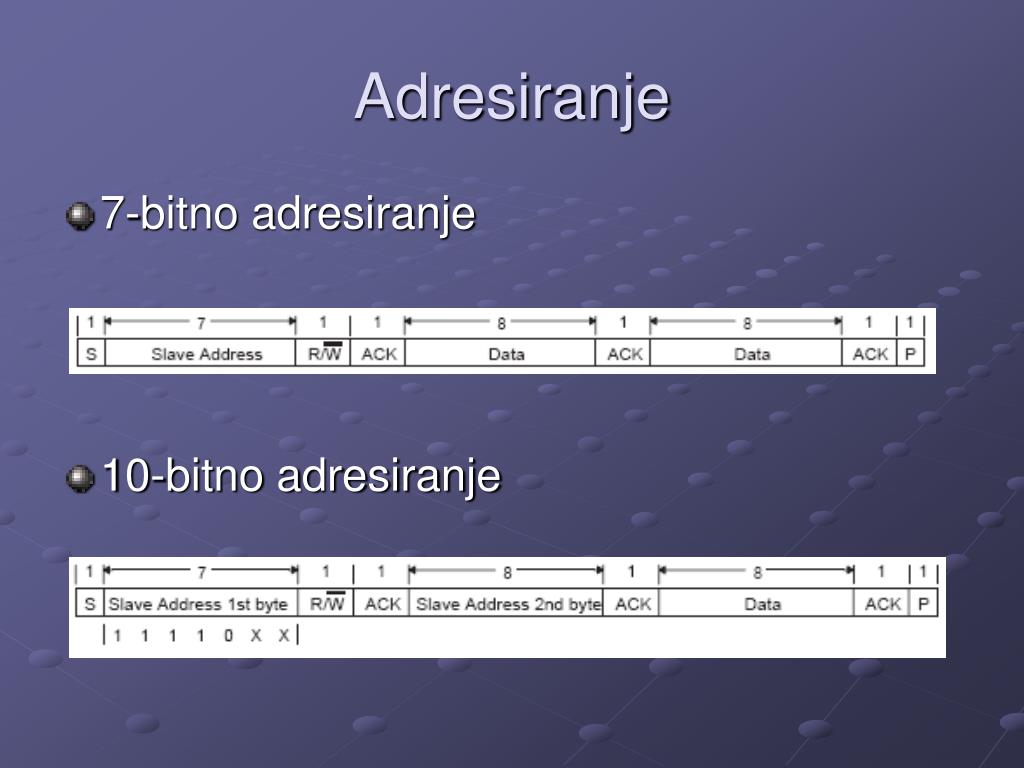 Adresiranje

7-bitno adresiranje

| 1 | 7 | 1 | 1 | 8 | 1 | 8 | 1 | 1 |
|---|---|---|---|---|---|---|---|---|
| S | Slave Address | R/$\overline{W}$ | ACK | Data | ACK | Data | ACK | P |

10-bitno adresiranje

| 1 | 7 | 1 | 1 | 8 | 1 | 8 | 1 | 1 |
|---|---|---|---|---|---|---|---|---|
| S | Slave Address 1st byte | R/$\overline{W}$ | ACK | Slave Address 2nd byte | ACK | Data | ACK | P |
| | 1 1 1 1 0 X X | | | | | | | |